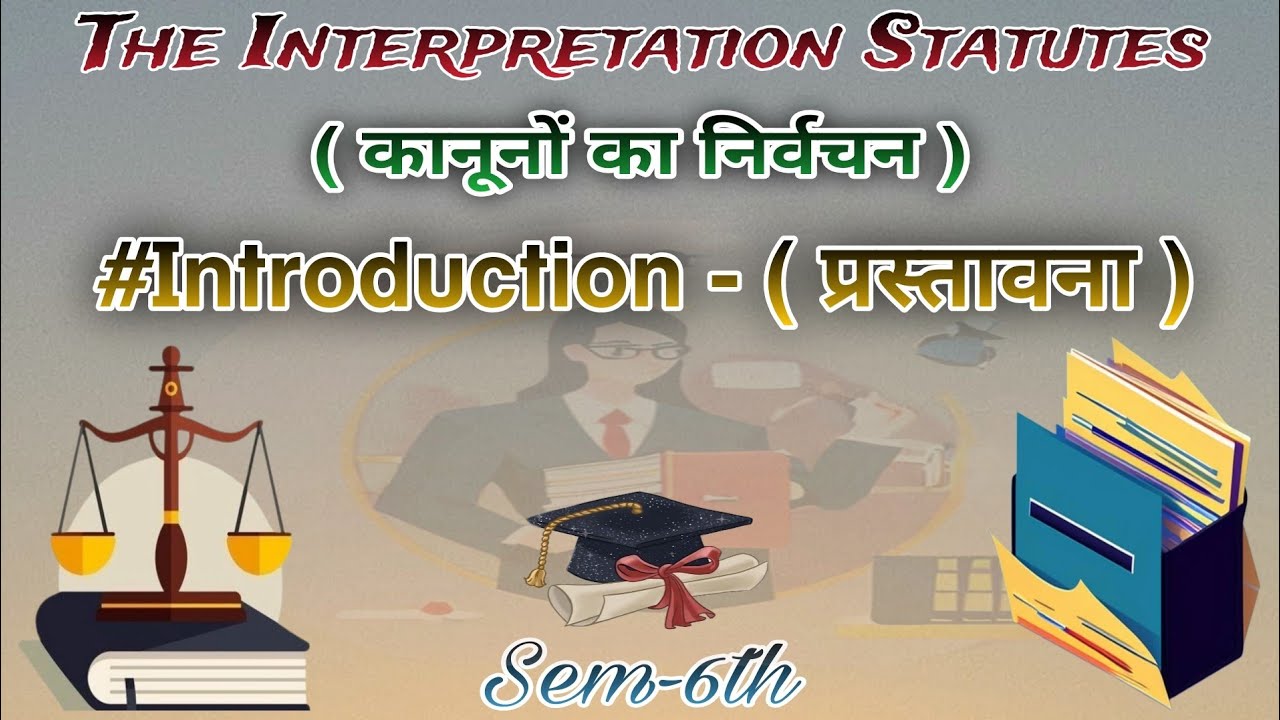 THE INTERPRETATION STATUTES

( कानूनों का निर्वचन )

#Introduction - ( प्रस्तावना )

Sem-6th